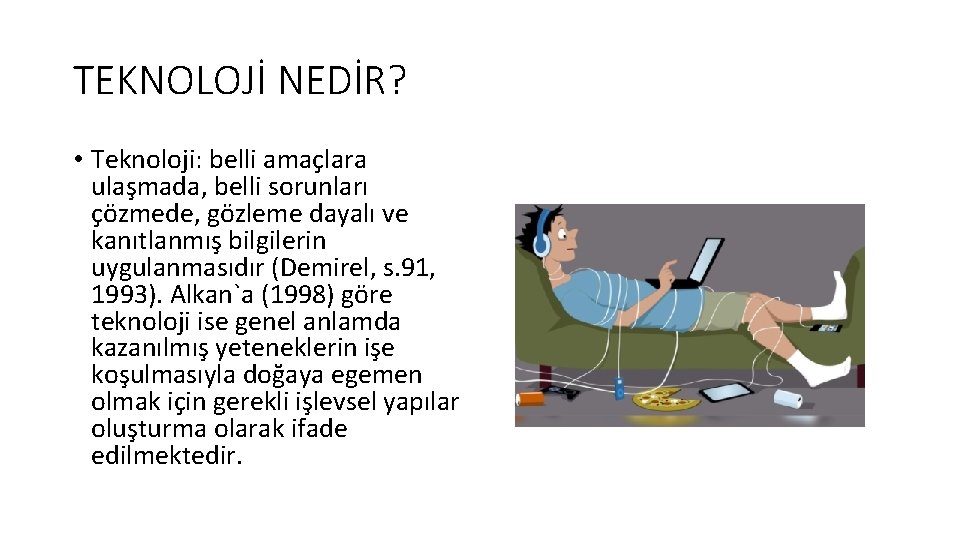 TEKNOLOJİ NEDİR?

• Teknoloji: belli amaçlara ulaşmada, belli sorunları çözmede, gözleme dayalı ve kanıtlanmış bilgilerin uygulanmasıdır (Demirel, s.91, 1993). Alkan`a (1998) göre teknoloji ise genel anlamda kazanılmış yeteneklerin işe koşulmasıyla doğaya egemen olmak için gerekli işlevsel yapılar oluşturma olarak ifade edilmektedir.